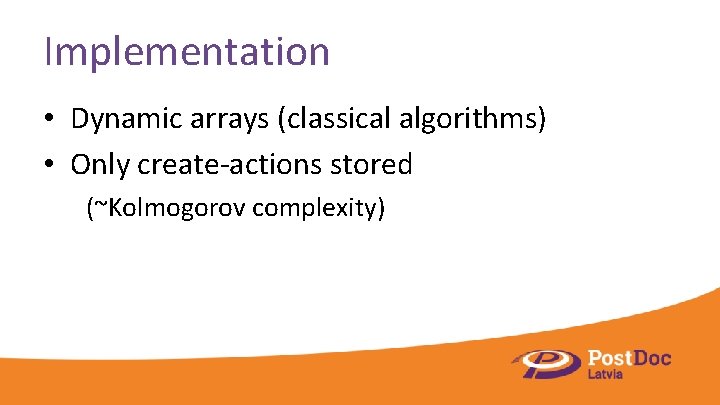 Implementation

• Dynamic arrays (classical algorithms)
• Only create-actions stored
(~Kolmogorov complexity)

PostDoc
Latvia